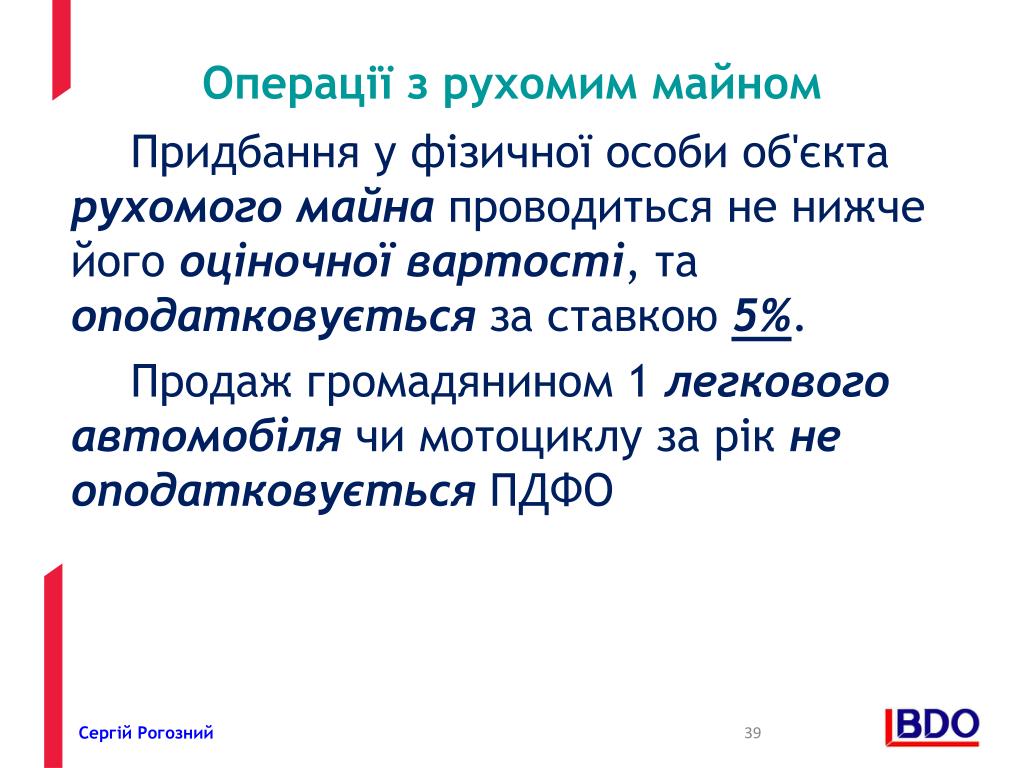 Операції з рухомим майном

Придбання у фізичної особи об'єкта рухомого майна проводиться не нижче його оціночної вартості, та оподатковується за ставкою 5%.

Продаж громадянином 1 легкового автомобіля чи мотоциклу за рік не оподатковується ПДФО

Сергій Рогозний

39

BDO